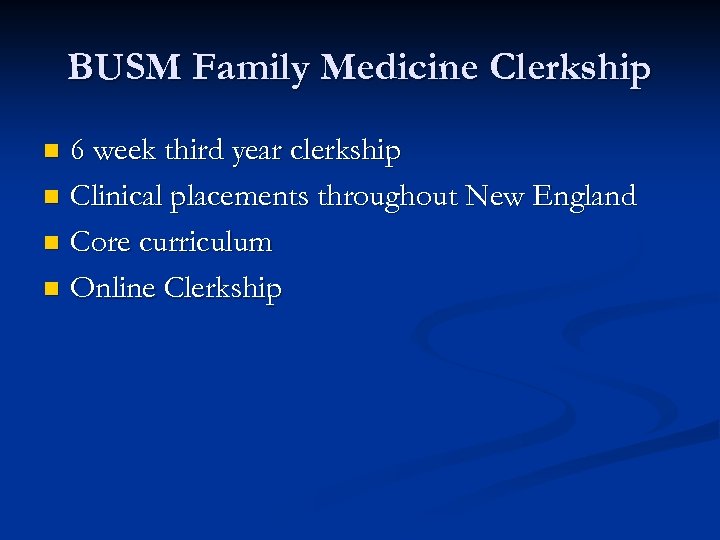 BUSM Family Medicine Clerkship

- 6 week third year clerkship
- Clinical placements throughout New England
- Core curriculum
- Online Clerkship